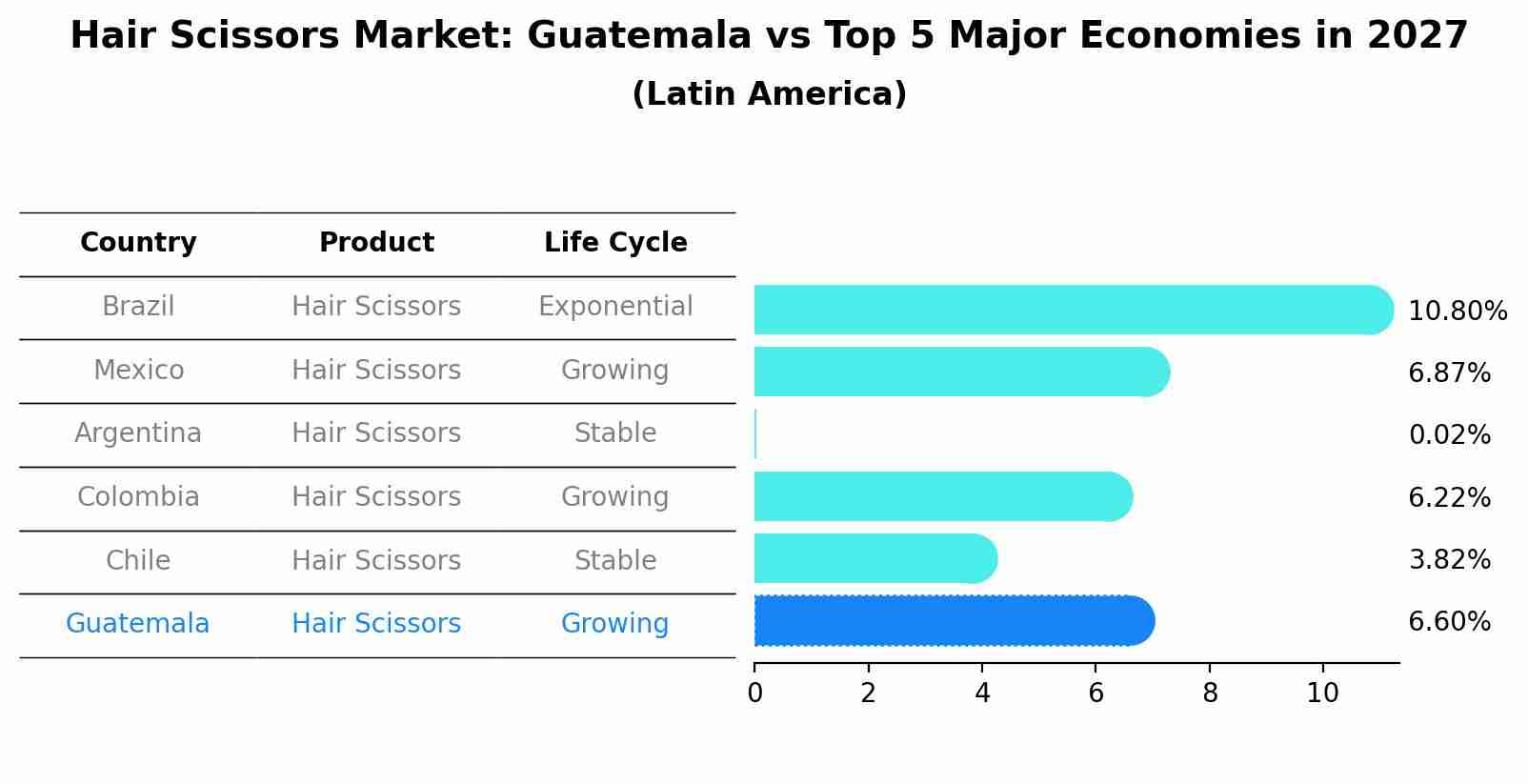 Hair Scissors Market: Guatemala vs Top 5 Major Economies in 2027
(Latin America)

| Country | Product | Life Cycle |
|---|---|---|
| Brazil | Hair Scissors | Exponential |
| Mexico | Hair Scissors | Growing |
| Argentina | Hair Scissors | Stable |
| Colombia | Hair Scissors | Growing |
| Chile | Hair Scissors | Stable |
| Guatemala | Hair Scissors | Growing |

10.80%
6.87%
0.02%
6.22%
3.82%
6.60%

0 2 4 6 8 10